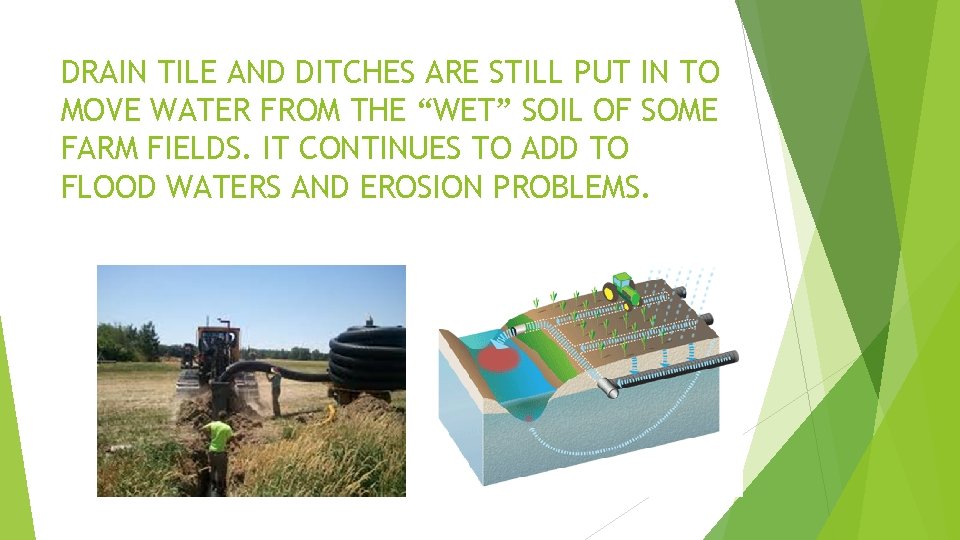 DRAIN TILE AND DITCHES ARE STILL PUT IN TO MOVE WATER FROM THE “WET” SOIL OF SOME FARM FIELDS. IT CONTINUES TO ADD TO FLOOD WATERS AND EROSION PROBLEMS.